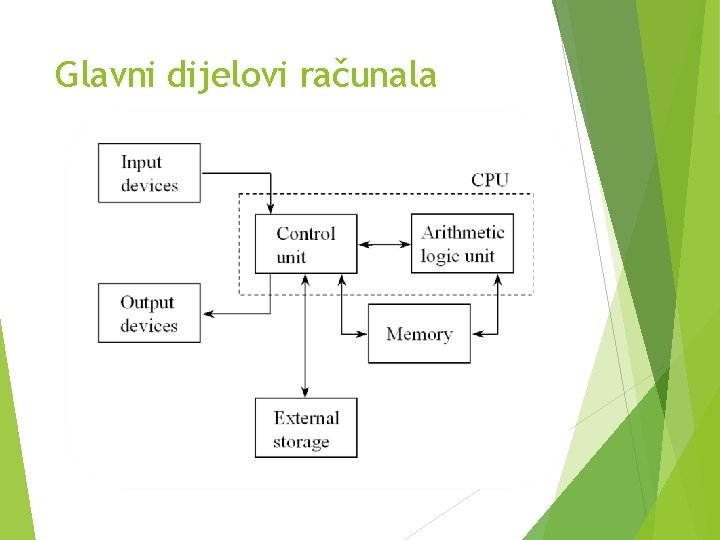 Glavni dijelovi računala

Input devices

CPU

Control unit

Arithmetic logic unit

Output devices

Memory

External storage